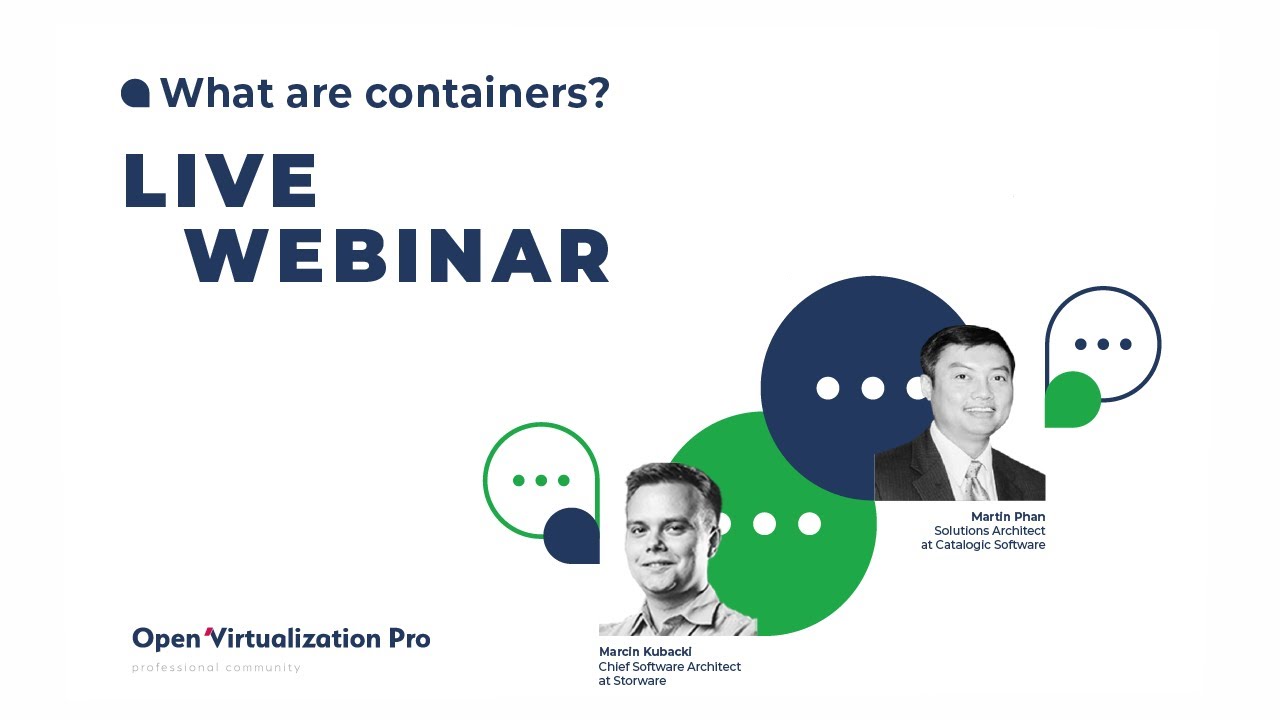 What are containers?

LIVE WEBINAR

Martin Phan
Solutions Architect
at Catalogic Software

Marcin Kubacki
Chief Software Architect
at Storware

Open Virtualization Pro
professional community